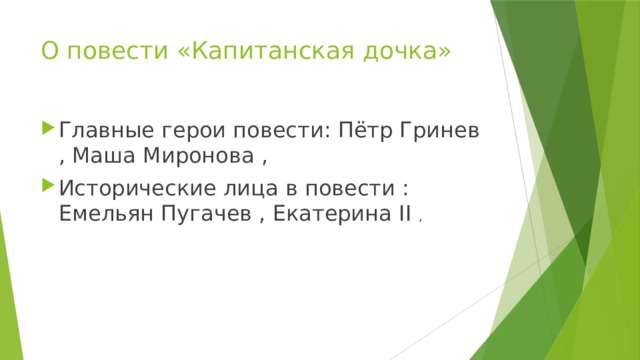 О повести «Капитанская дочка»

Главные герои повести: Пётр Гринев , Маша Миронова ,

Исторические лица в повести : Емельян Пугачев , Екатерина II ,